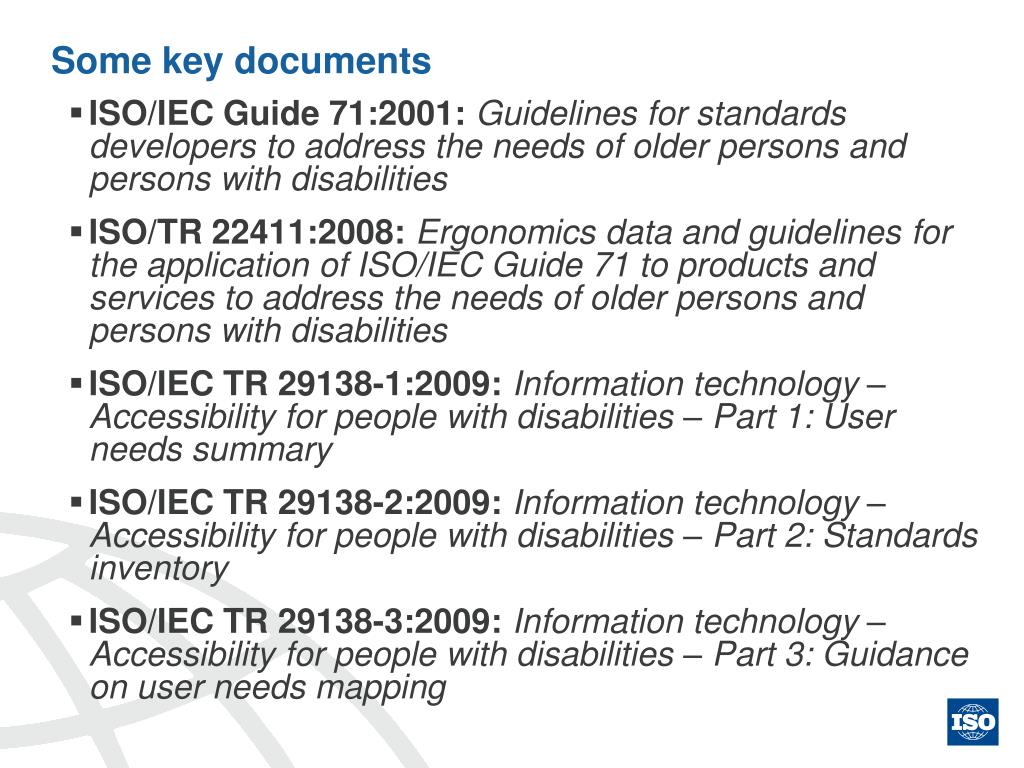 Some key documents

▪ ISO/IEC Guide 71:2001: Guidelines for standards developers to address the needs of older persons and persons with disabilities

▪ ISO/TR 22411:2008: Ergonomics data and guidelines for the application of ISO/IEC Guide 71 to products and services to address the needs of older persons and persons with disabilities

▪ ISO/IEC TR 29138-1:2009: Information technology – Accessibility for people with disabilities – Part 1: User needs summary

▪ ISO/IEC TR 29138-2:2009: Information technology – Accessibility for people with disabilities – Part 2: Standards inventory

▪ ISO/IEC TR 29138-3:2009: Information technology – Accessibility for people with disabilities – Part 3: Guidance on user needs mapping

ISO